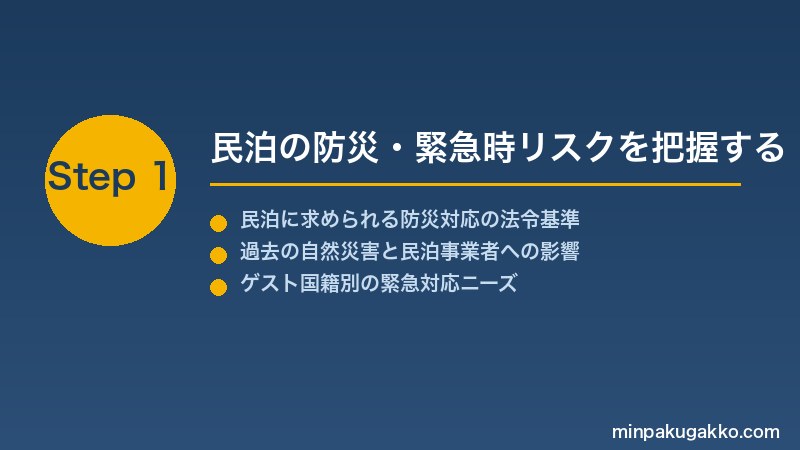 Step 1

民泊の防災・緊急時リスクを把握する

民泊に求められる防災対応の法令基準
過去の自然災害と民泊事業者への影響
ゲスト国籍別の緊急対応ニーズ

minpakugakko.com